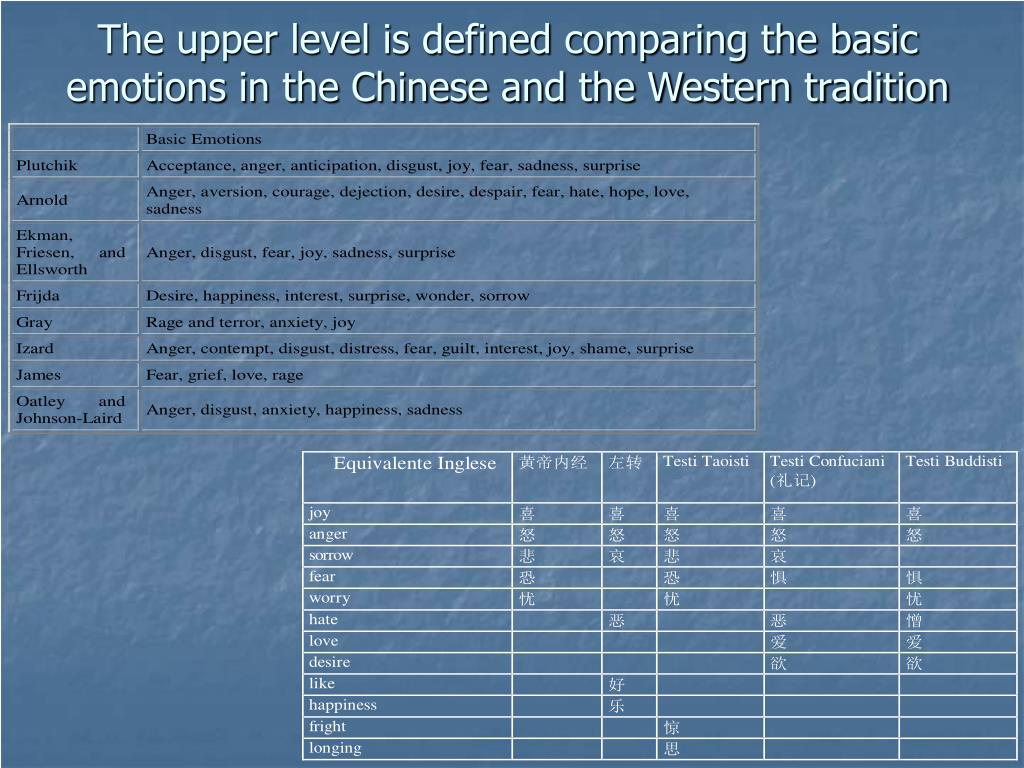 The upper level is defined comparing the basic emotions in the Chinese and the Western tradition

| | Basic Emotions |
|---|---|
| Plutchik | Acceptance, anger, anticipation, disgust, joy, fear, sadness, surprise |
| Arnold | Anger, aversion, courage, dejection, desire, despair, fear, hate, hope, love, sadness |
| Ekman, Friesen, and Ellsworth | Anger, disgust, fear, joy, sadness, surprise |
| Frijda | Desire, happiness, interest, surprise, wonder, sorrow |
| Gray | Rage and terror, anxiety, joy |
| Izard | Anger, contempt, disgust, distress, fear, guilt, interest, joy, shame, surprise |
| James | Fear, grief, love, rage |
| Oatley and Johnson-Laird | Anger, disgust, anxiety, happiness, sadness |

| Equivalente Inglese | 黄帝内经 | 左转 | Testi Taoisti | Testi Confuciani (礼记) | Testi Buddisti |
|---|---|---|---|---|---|
| joy | 喜 | 喜 | 喜 | 喜 | 喜 |
| anger | 怒 | 怒 | 怒 | 怒 | 怒 |
| sorrow | 悲 | 哀 | 悲 | 哀 | |
| fear | 恐 | | 恐 | 惧 | 惧 |
| worry | 忧 | | 忧 | | 忧 |
| hate | | 恶 | | 恶 | 憎 |
| love | | | | 爱 | 爱 |
| desire | | | | 欲 | 欲 |
| like | | 好 | | | |
| happiness | | 乐 | | | |
| fright | | | 惊 | | |
| longing | | | 思 | | |